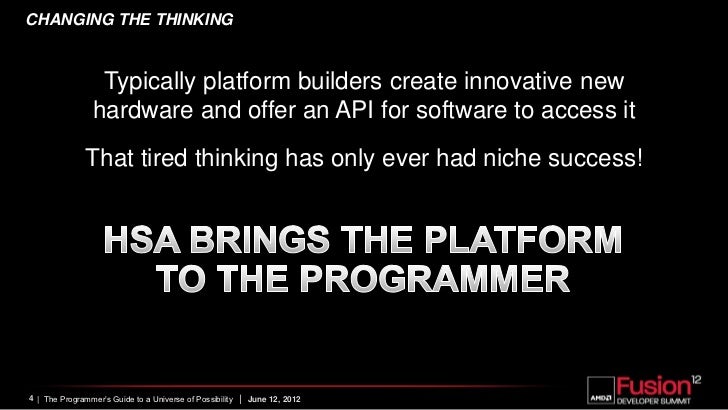 CHANGING THE THINKING

Typically platform builders create innovative new hardware and offer an API for software to access it

That tired thinking has only ever had niche success!

HSA BRINGS THE PLATFORM TO THE PROGRAMMER

4 | The Programmer's Guide to a Universe of Possibility | June 12, 2012

AMD Fusion 12 DEVELOPER SUMMIT